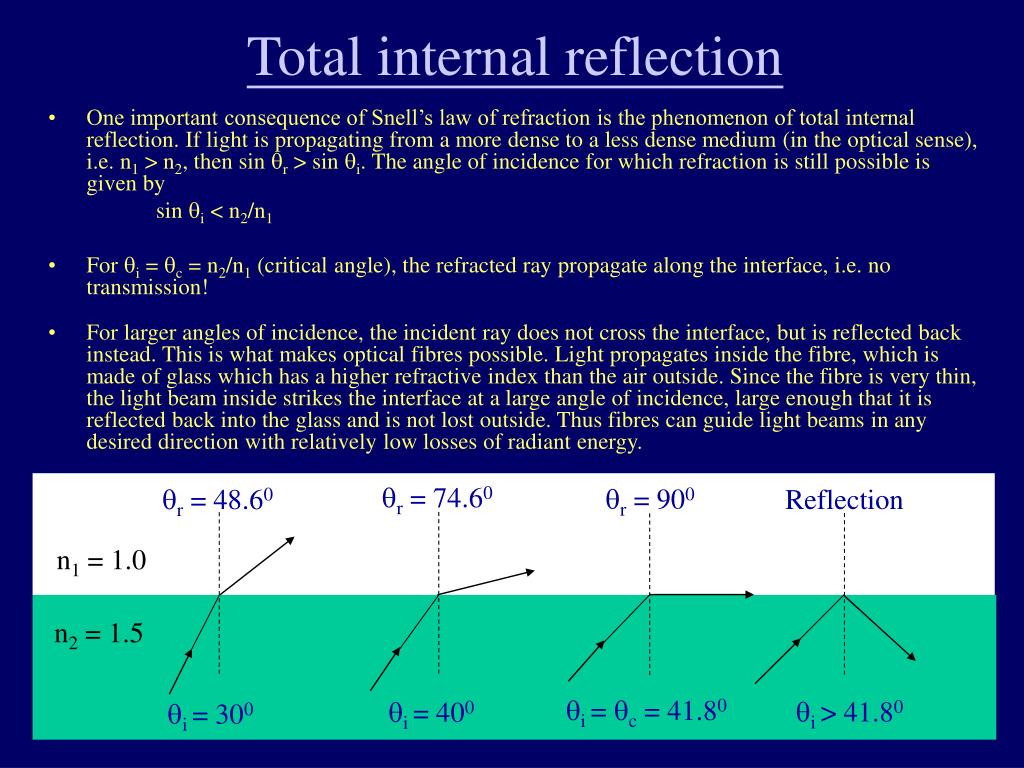 Total internal reflection

• One important consequence of Snell's law of refraction is the phenomenon of total internal reflection. If light is propagating from a more dense to a less dense medium (in the optical sense), i.e. $n_1 > n_2$, then $\sin \theta_r > \sin \theta_i$. The angle of incidence for which refraction is still possible is given by

$\sin \theta_i < n_2/n_1$

• For $\theta_i = \theta_c = n_2/n_1$ (critical angle), the refracted ray propagate along the interface, i.e. no transmission!

• For larger angles of incidence, the incident ray does not cross the interface, but is reflected back instead. This is what makes optical fibres possible. Light propagates inside the fibre, which is made of glass which has a higher refractive index than the air outside. Since the fibre is very thin, the light beam inside strikes the interface at a large angle of incidence, large enough that it is reflected back into the glass and is not lost outside. Thus fibres can guide light beams in any desired direction with relatively low losses of radiant energy.

$\theta_r = 48.6^0$ $\theta_r = 74.6^0$ $\theta_r = 90^0$ Reflection

$n_1 = 1.0$

$n_2 = 1.5$

$\theta_i = 30^0$ $\theta_i = 40^0$ $\theta_i = \theta_c = 41.8^0$ $\theta_i > 41.8^0$